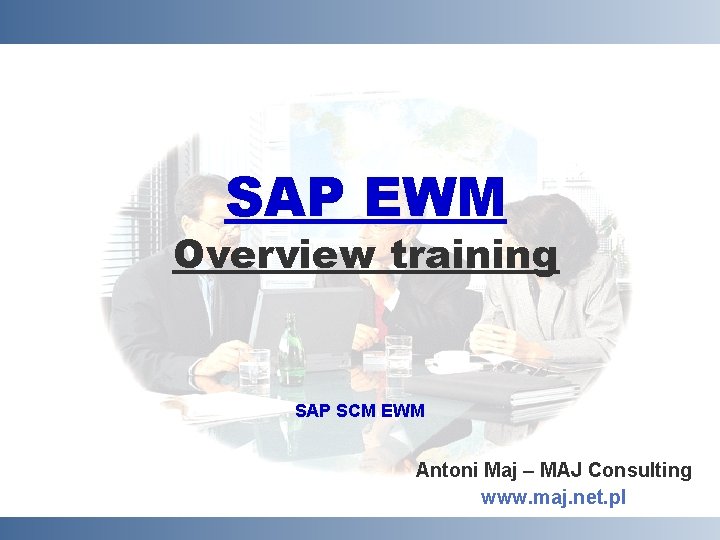 SAP EWM
Overview training

SAP SCM EWM

Antoni Maj – MAJ Consulting
www.maj.net.pl